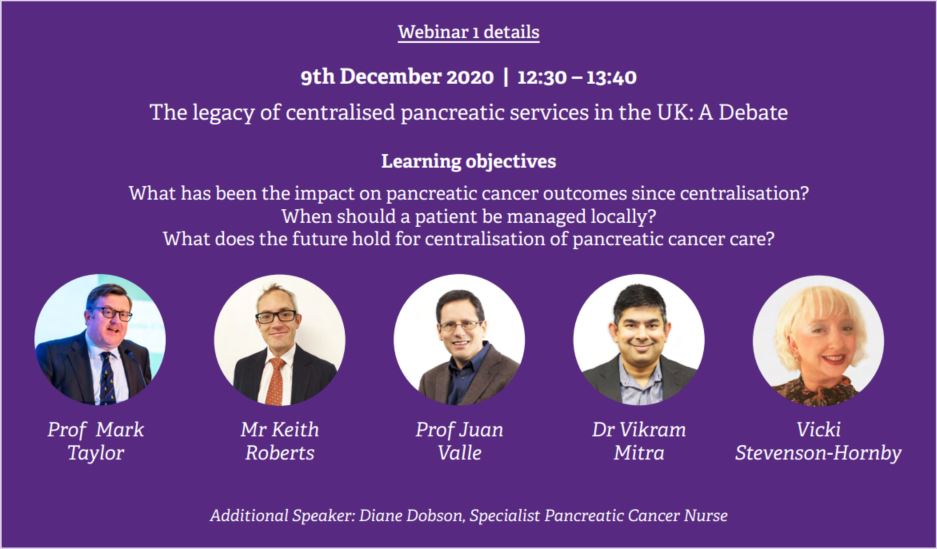 Webinar 1 details

9th December 2020 | 12:30 – 13:40

The legacy of centralised pancreatic services in the UK: A Debate

Learning objectives

What has been the impact on pancreatic cancer outcomes since centralisation?
When should a patient be managed locally?
What does the future hold for centralisation of pancreatic cancer care?

Prof Mark Taylor

Mr Keith Roberts

Prof Juan Valle

Dr Vikram Mitra

Vicki Stevenson-Hornby

Additional Speaker: Diane Dobson, Specialist Pancreatic Cancer Nurse